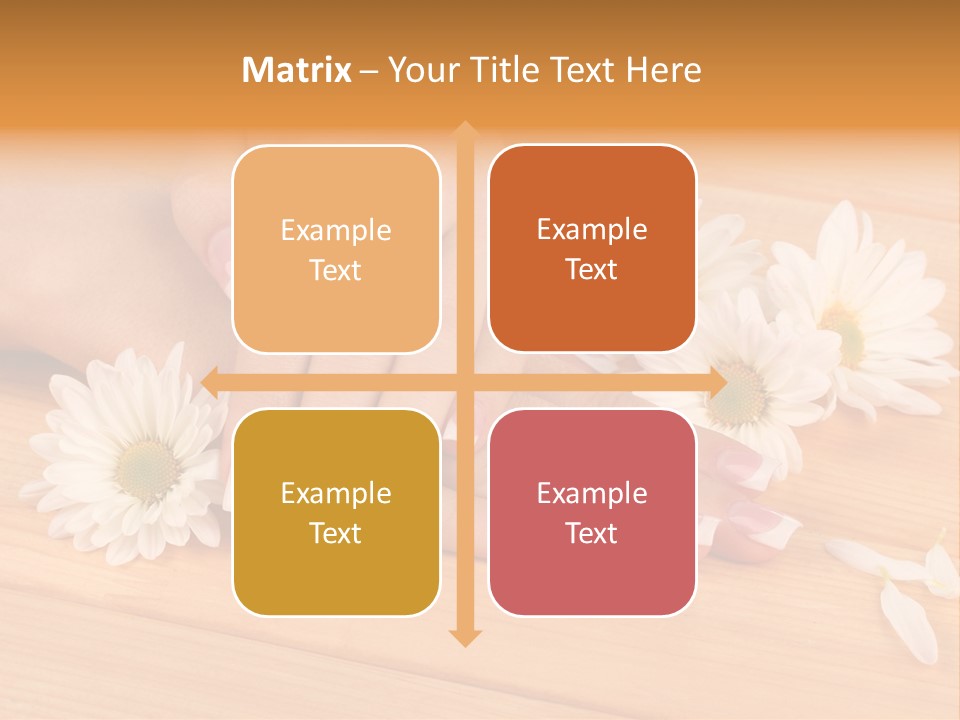 Matrix – Your Title Text Here

Example Text

Example Text

Example Text

Example Text